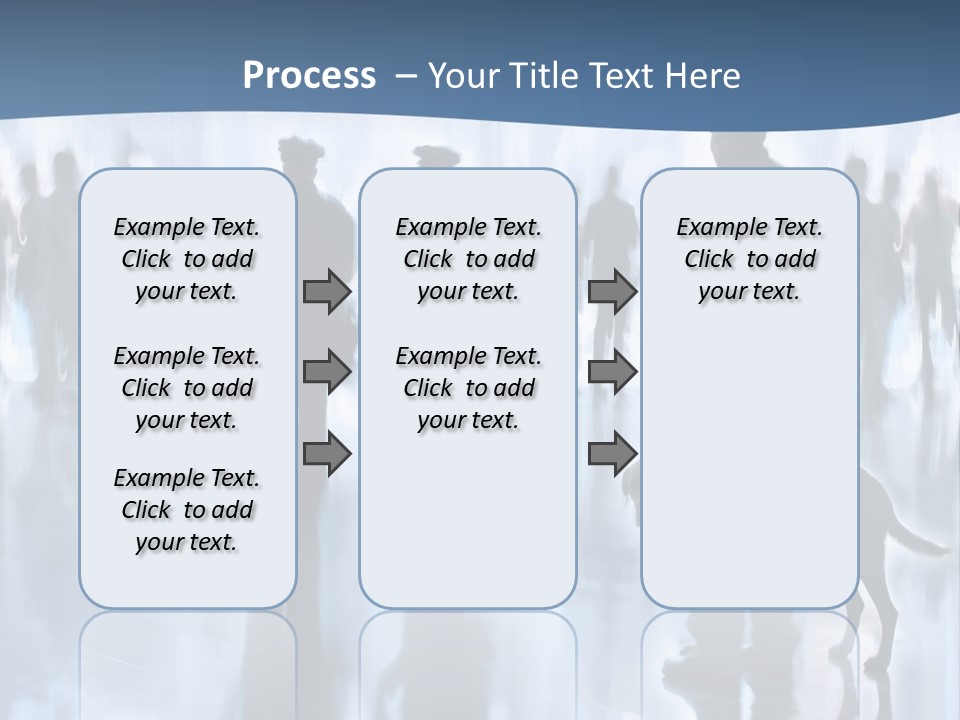 Process – Your Title Text Here

Example Text. Click to add your text.

Example Text. Click to add your text.

Example Text. Click to add your text.

Example Text. Click to add your text.

Example Text. Click to add your text.

Example Text. Click to add your text.